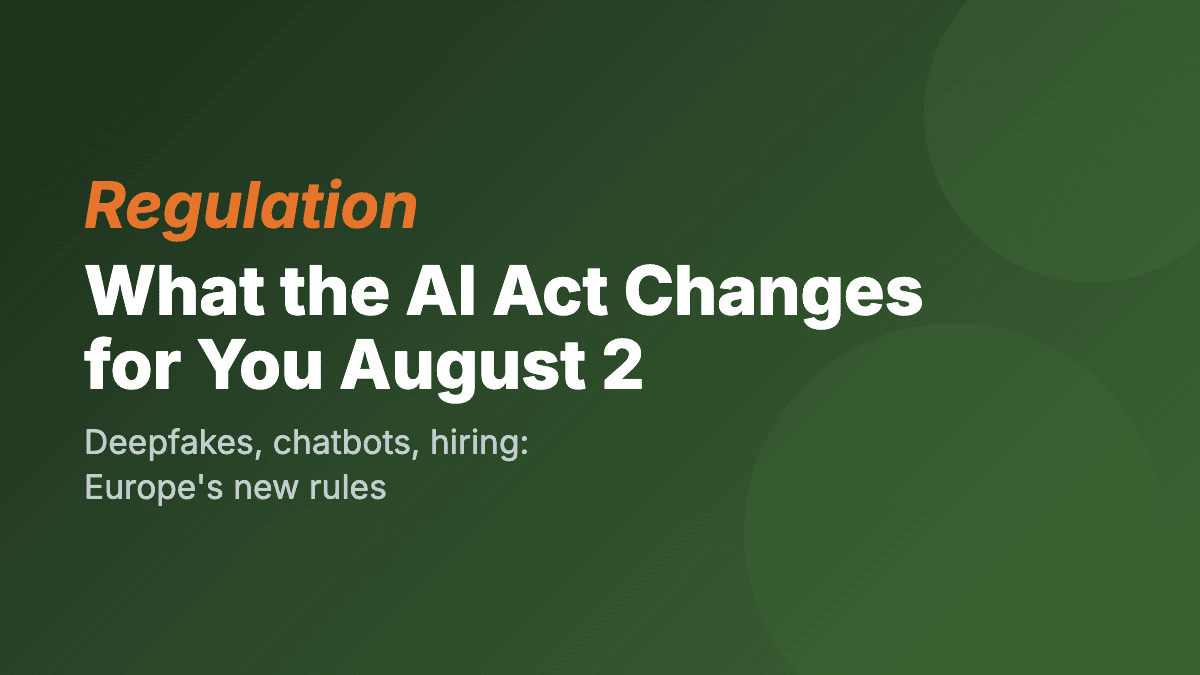 Regulation

What the AI Act Changes for You August 2

Deepfakes, chatbots, hiring: Europe's new rules